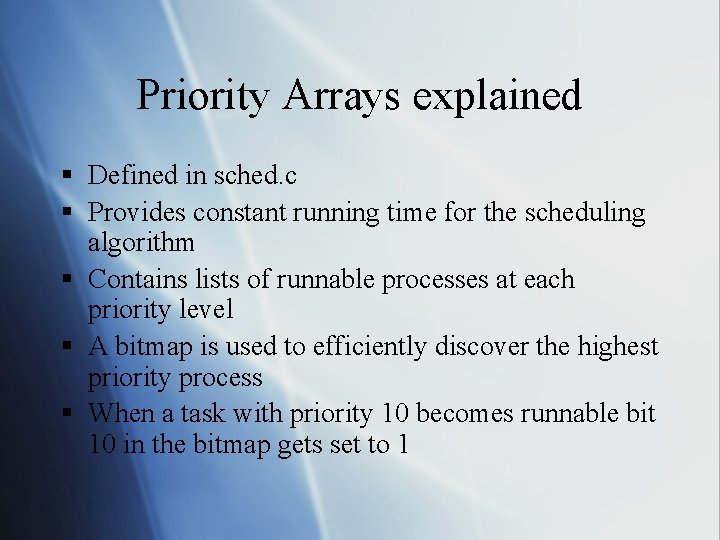 Priority Arrays explained

▪ Defined in sched.c
▪ Provides constant running time for the scheduling algorithm
▪ Contains lists of runnable processes at each priority level
▪ A bitmap is used to efficiently discover the highest priority process
▪ When a task with priority 10 becomes runnable bit 10 in the bitmap gets set to 1